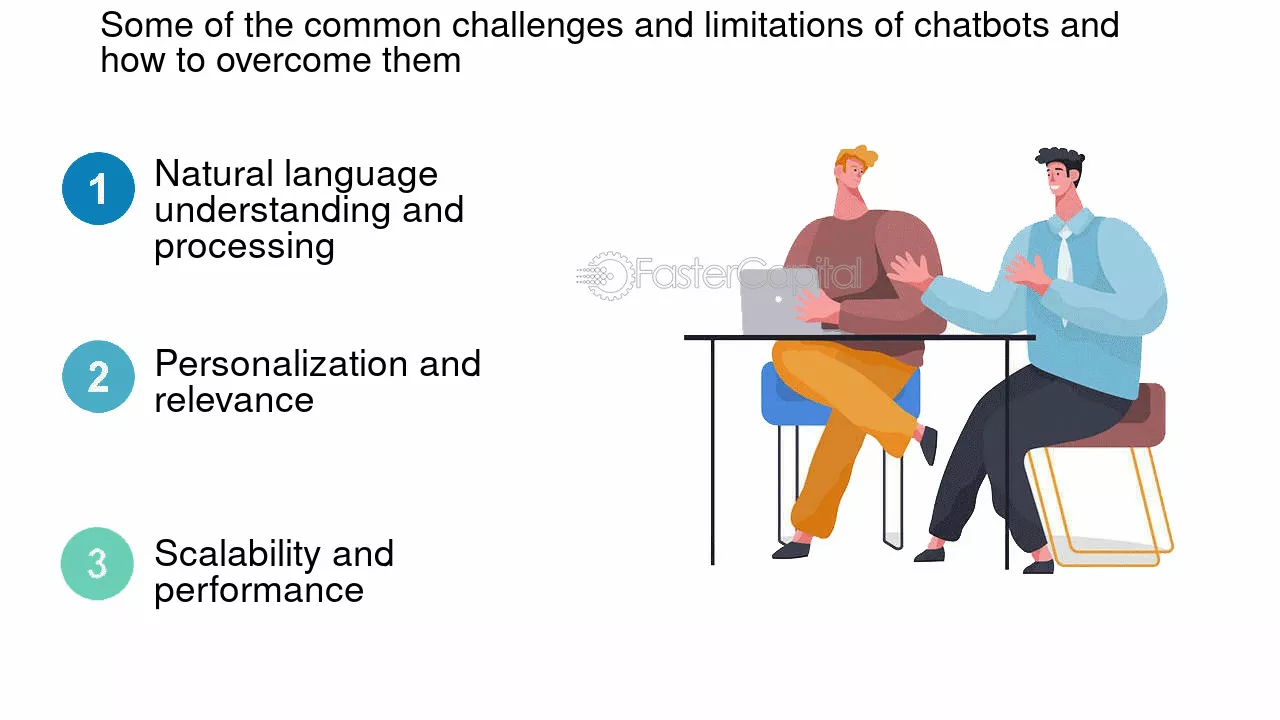 Some of the common challenges and limitations of chatbots and how to overcome them

1 Natural language understanding and processing

2 Personalization and relevance

3 Scalability and performance

FasterCapital